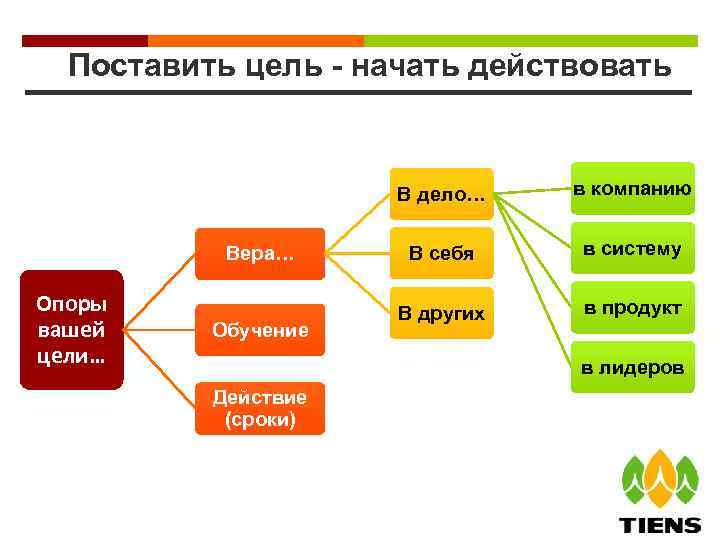 Поставить цель - начать действовать

Опоры вашей цели…

Вера…

Обучение

Действие (сроки)

В дело…

В себя

В других

в компанию

в систему

в продукт

в лидеров

TIENS